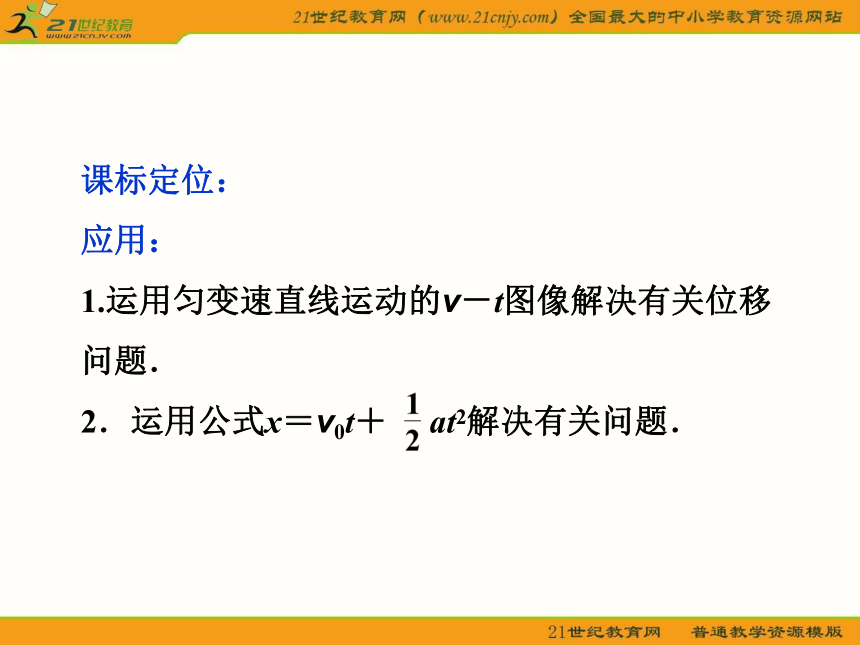 21世纪教育
www.21cnjy.com

21世纪教育网（www.21cnjy.com）全国最大的中小学教育资源网站

课标定位：

应用：

1.运用匀变速直线运动的$v-t$图像解决有关位移问题.

2．运用公式$x=v_0t+\frac{1}{2}at^2$解决有关问题.

21世纪教育网　普通教学资源模版